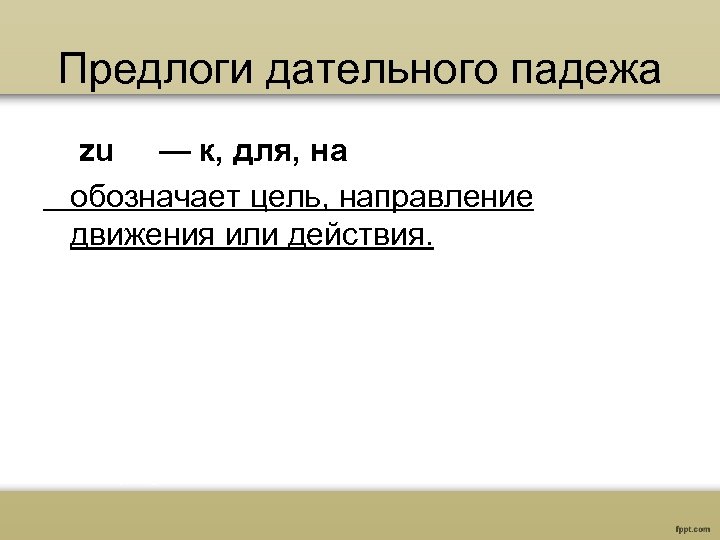 Предлоги дательного падежа

zu — к, для, на

обозначает цель, направление движения или действия.

fppt.com